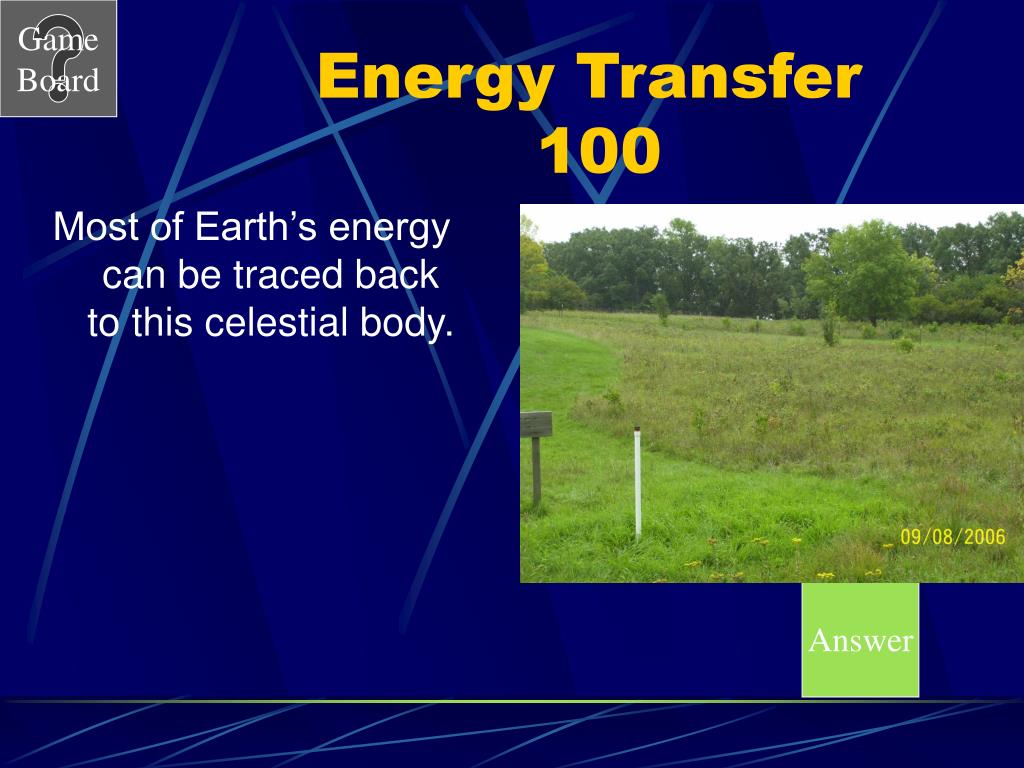 Game Board

Energy Transfer 100

Most of Earth's energy can be traced back to this celestial body.

09/08/2006

Answer